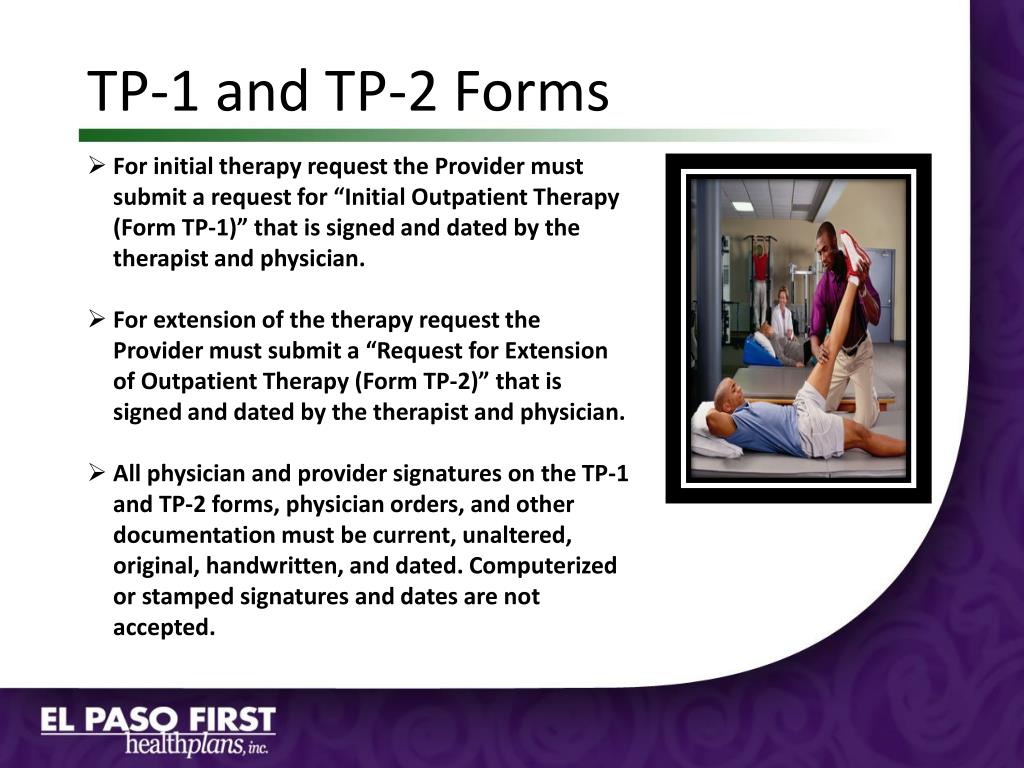 TP-1 and TP-2 Forms

➢ For initial therapy request the Provider must submit a request for “Initial Outpatient Therapy (Form TP-1)” that is signed and dated by the therapist and physician.

➢ For extension of the therapy request the Provider must submit a “Request for Extension of Outpatient Therapy (Form TP-2)” that is signed and dated by the therapist and physician.

➢ All physician and provider signatures on the TP-1 and TP-2 forms, physician orders, and other documentation must be current, unaltered, original, handwritten, and dated. Computerized or stamped signatures and dates are not accepted.

EL PASO FIRST healthplans, inc.